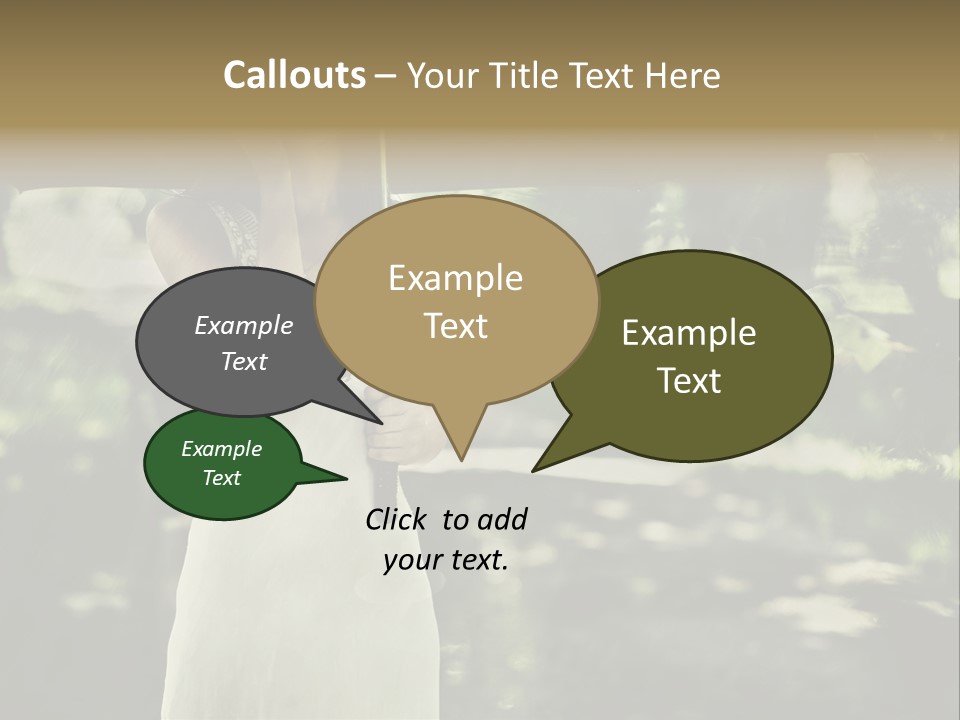 Callouts – Your Title Text Here

Example Text

Example Text

Example Text

Example Text

Click to add your text.